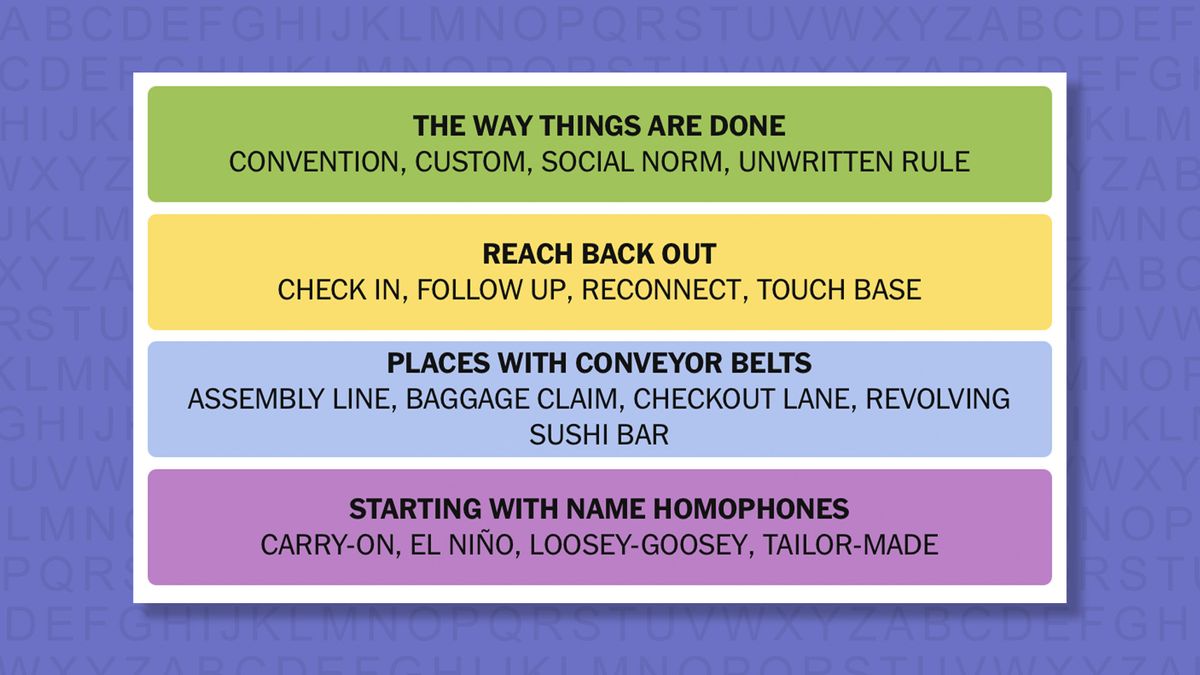 THE WAY THINGS ARE DONE
CONVENTION, CUSTOM, SOCIAL NORM, UNWRITTEN RULE

REACH BACK OUT
CHECK IN, FOLLOW UP, RECONNECT, TOUCH BASE

PLACES WITH CONVEYOR BELTS
ASSEMBLY LINE, BAGGAGE CLAIM, CHECKOUT LANE, REVOLVING SUSHI BAR

STARTING WITH NAME HOMOPHONES
CARRY-ON, EL NIÑO, LOOSEY-GOOSEY, TAILOR-MADE